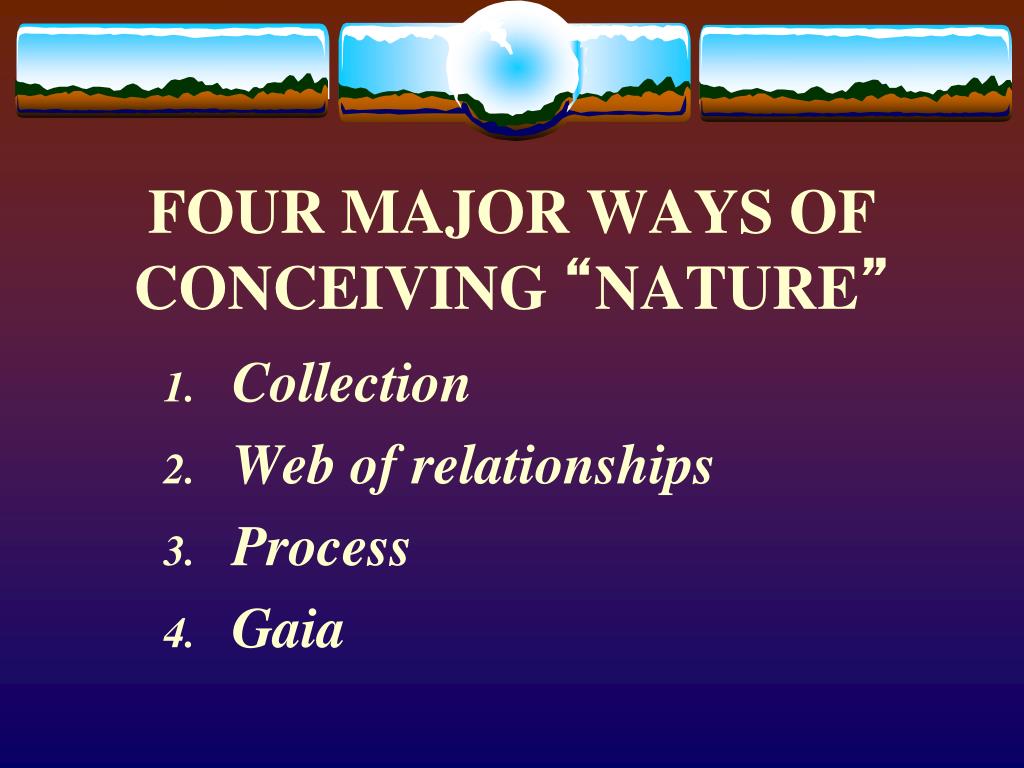 FOUR MAJOR WAYS OF CONCEIVING “NATURE”

1. Collection
2. Web of relationships
3. Process
4. Gaia